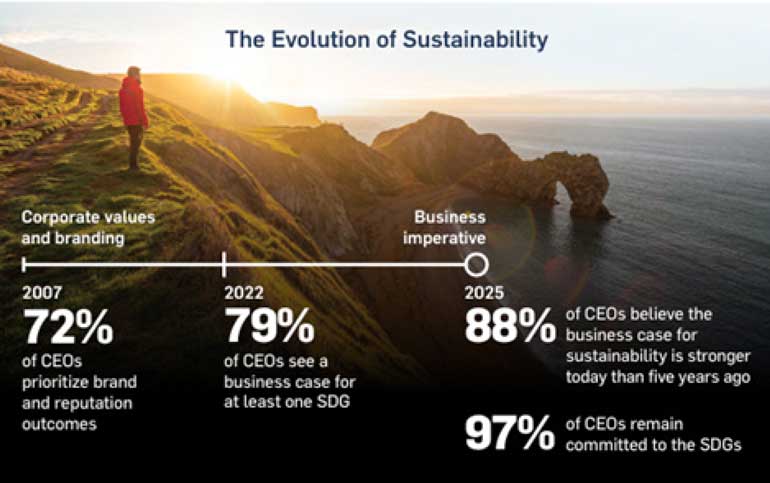 The Evolution of Sustainability

Corporate values and branding

Business imperative

2007
72%
of CEOs prioritize brand and reputation outcomes

2022
79%
of CEOs see a business case for at least one SDG

2025
88%
of CEOs believe the business case for sustainability is stronger today than five years ago

97%
of CEOs remain committed to the SDGs